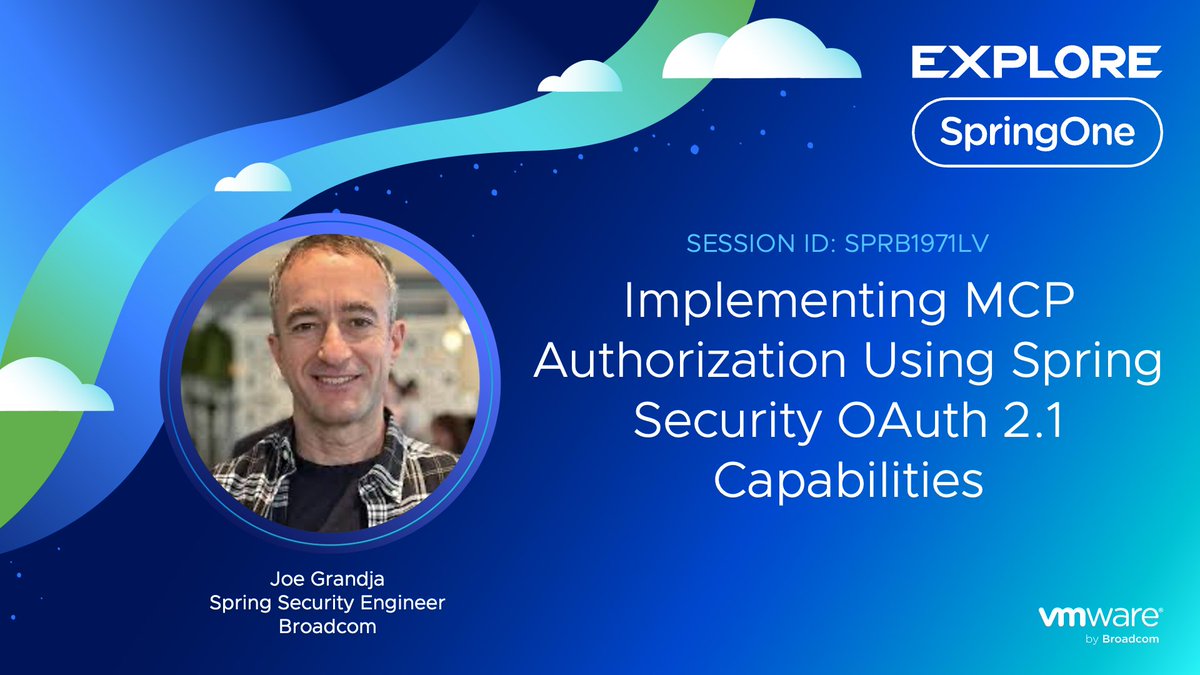 EXPLORE
SpringOne

SESSION ID: SPRB1971LV

Implementing MCP Authorization Using Spring Security OAuth 2.1 Capabilities

Joe Grandja
Spring Security Engineer
Broadcom

vmware by Broadcom